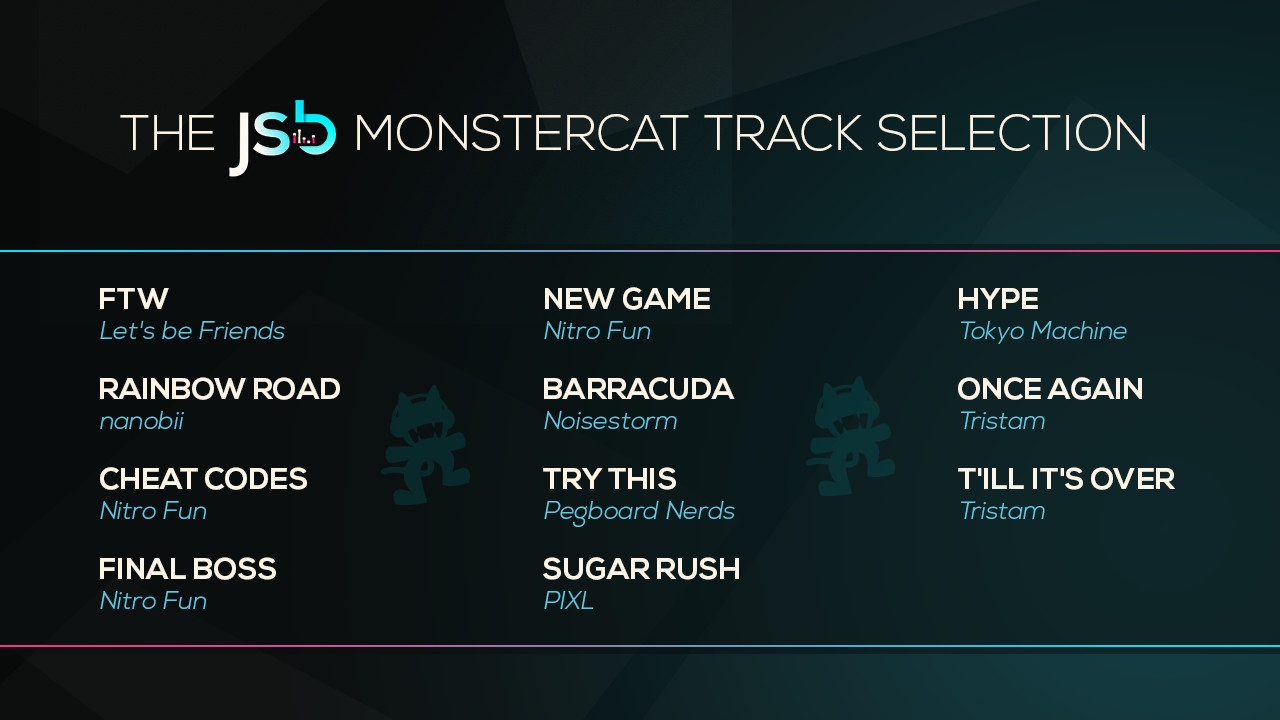 THE JSB MONSTERCAT TRACK SELECTION

FTW
Let's be Friends

RAINBOW ROAD
nanobii

CHEAT CODES
Nitro Fun

FINAL BOSS
Nitro Fun

NEW GAME
Nitro Fun

BARRACUDA
Noisestorm

TRY THIS
Pegboard Nerds

SUGAR RUSH
PIXL

HYPE
Tokyo Machine

ONCE AGAIN
Tristam

T'ILL IT'S OVER
Tristam